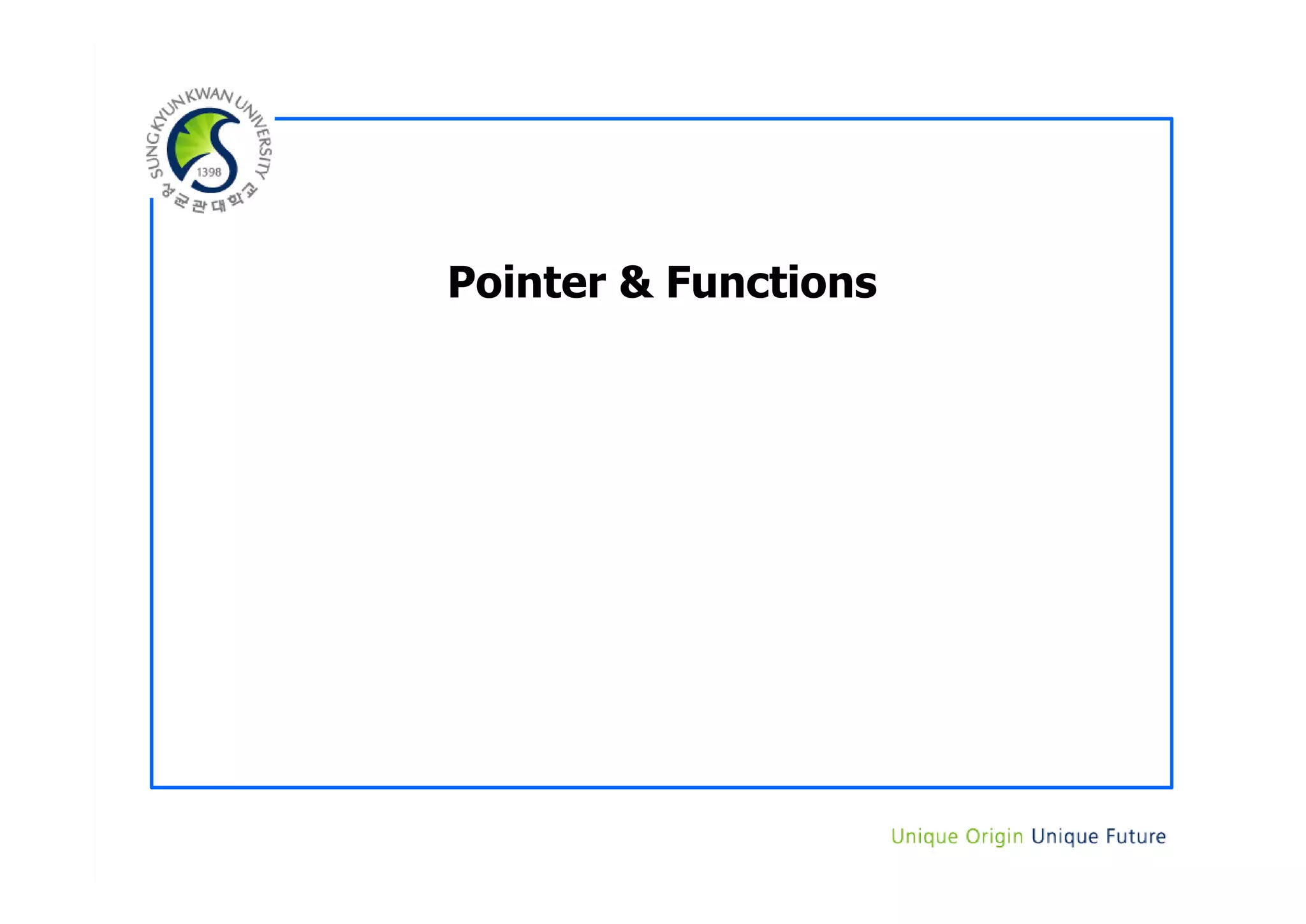 SUNGKYUNKWAN UNIVERSITY
1398
성균관대학교

Pointer & Functions

Unique Origin Unique Future